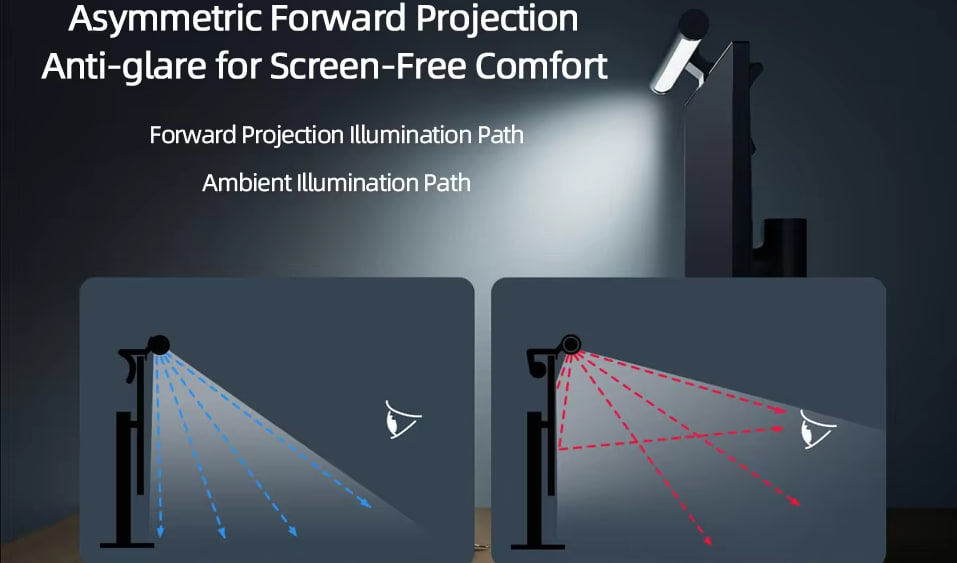 Asymmetric Forward Projection
Anti-glare for Screen-Free Comfort

Forward Projection Illumination Path

Ambient Illumination Path